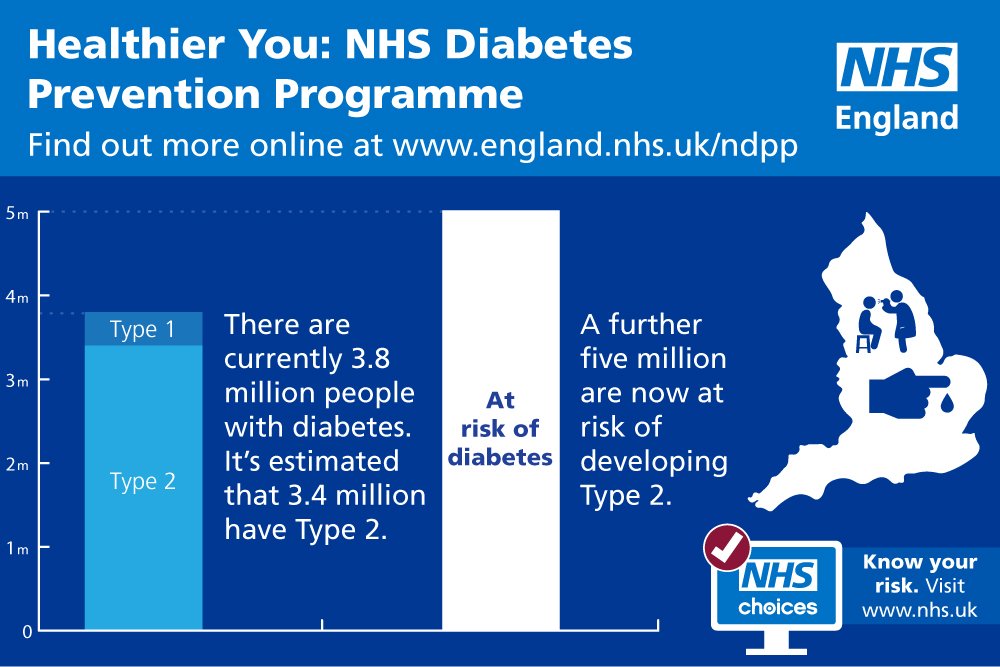 Healthier You: NHS Diabetes Prevention Programme

Find out more online at www.england.nhs.uk/ndpp

NHS England

5m
4m
3m
2m
1m
0

Type 1
Type 2

There are currently 3.8 million people with diabetes. It's estimated that 3.4 million have Type 2.

At risk of diabetes

A further five million are now at risk of developing Type 2.

NHS choices

Know your risk. Visit www.nhs.uk